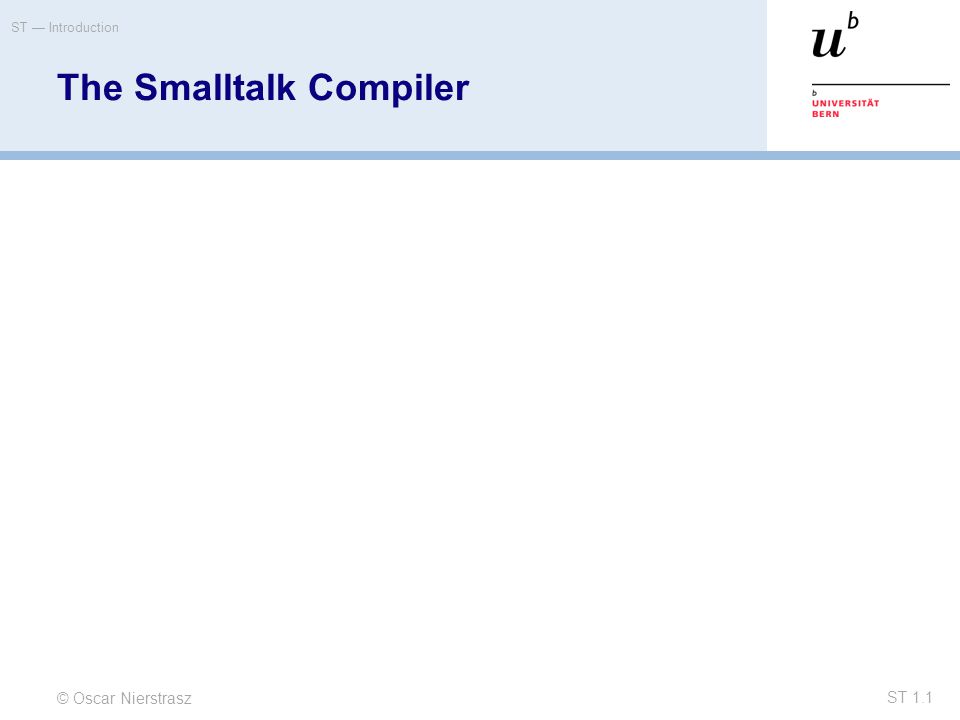 ST — Introduction

The Smalltalk Compiler

$u^b$

b
UNIVERSITÄT
BERN

© Oscar Nierstrasz

ST 1.1